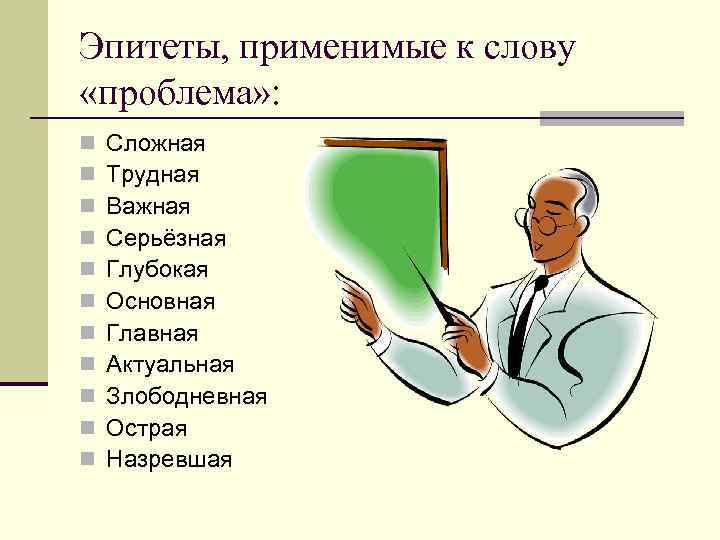 Эпитеты, применимые к слову «проблема»:

- Сложная
- Трудная
- Важная
- Серьёзная
- Глубокая
- Основная
- Главная
- Актуальная
- Злободневная
- Острая
- Назревшая